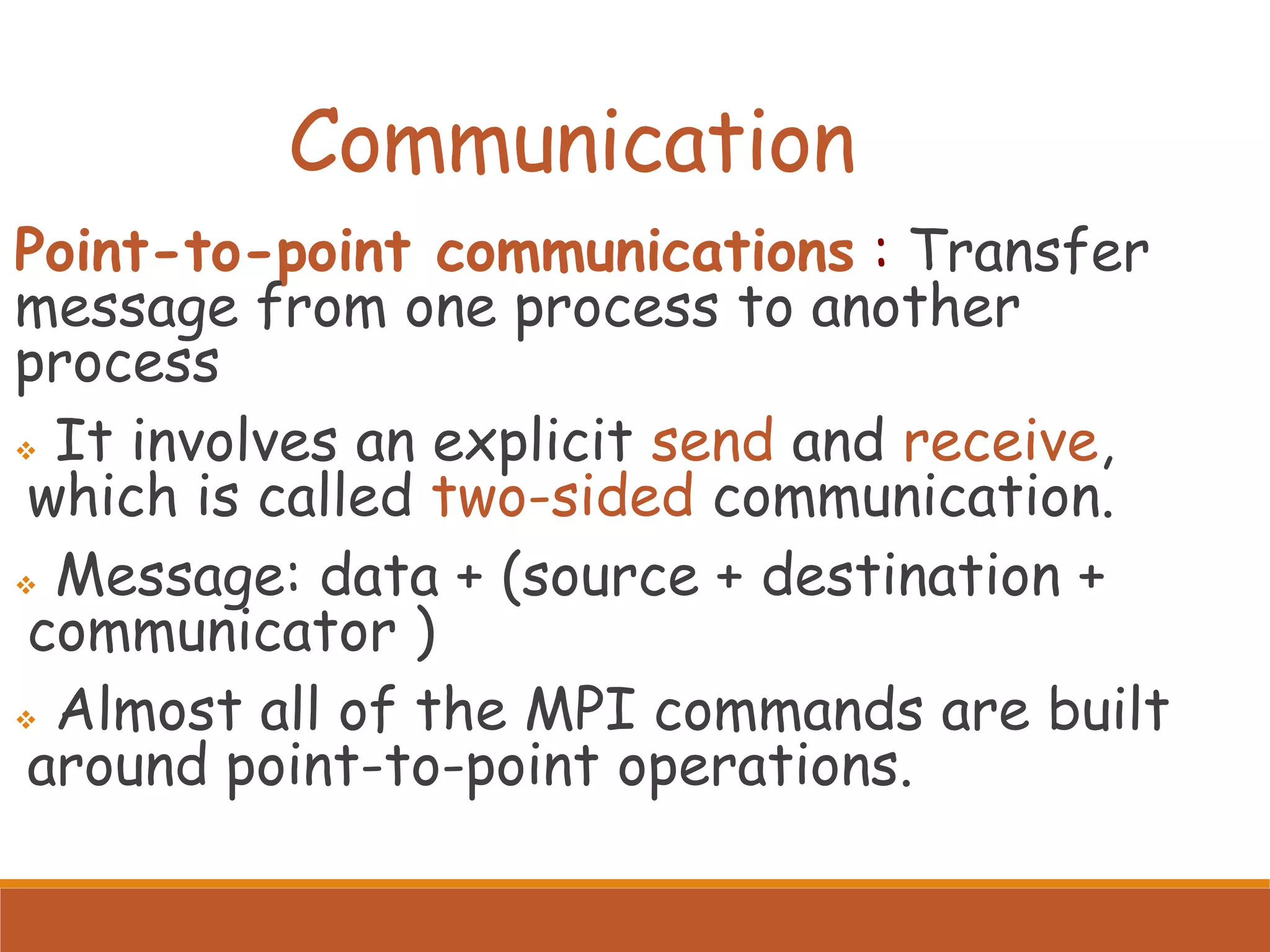 Communication

Point-to-point communications : Transfer message from one process to another process

❖ It involves an explicit send and receive, which is called two-sided communication.

❖ Message: data + (source + destination + communicator )

❖ Almost all of the MPI commands are built around point-to-point operations.